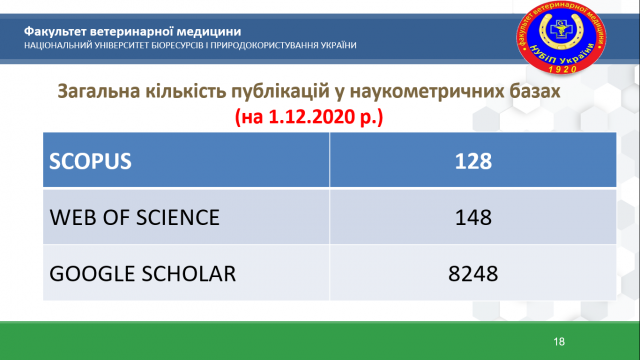 Факультет ветеринарної медицини
НАЦІОНАЛЬНИЙ УНІВЕРСИТЕТ БІОРЕСУРСІВ І ПРИРОДОКОРИСТУВАННЯ УКРАЇНИ

Факультет ветеринарної медицини НУБіП України 1920

Загальна кількість публікацій у наукометричних базах
(на 1.12.2020 р.)

| SCOPUS | 128 |
|---|---|
| WEB OF SCIENCE | 148 |
| GOOGLE SCHOLAR | 8248 |

18